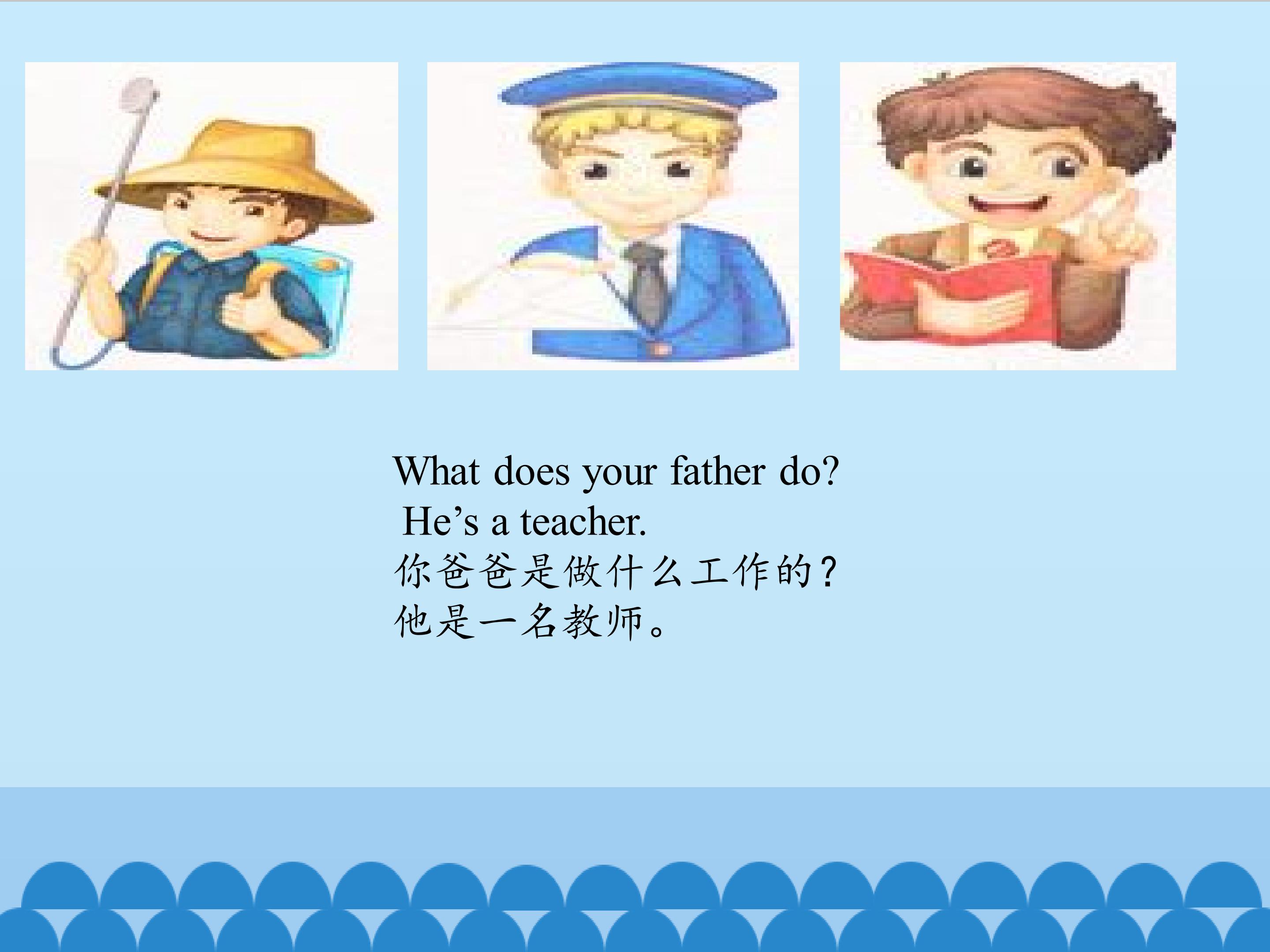 What does your father do?
He’s a teacher.
你爸爸是做什么工作的?
他是一名教师。